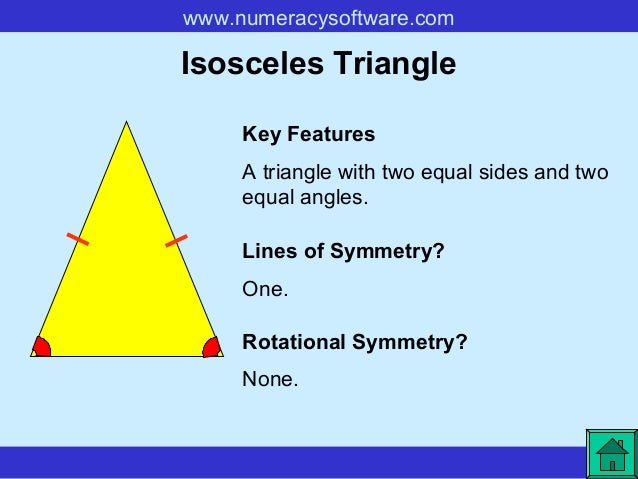 www.numeracysoftware.com

Isosceles Triangle

Key Features

A triangle with two equal sides and two equal angles.

Lines of Symmetry?

One.

Rotational Symmetry?

None.